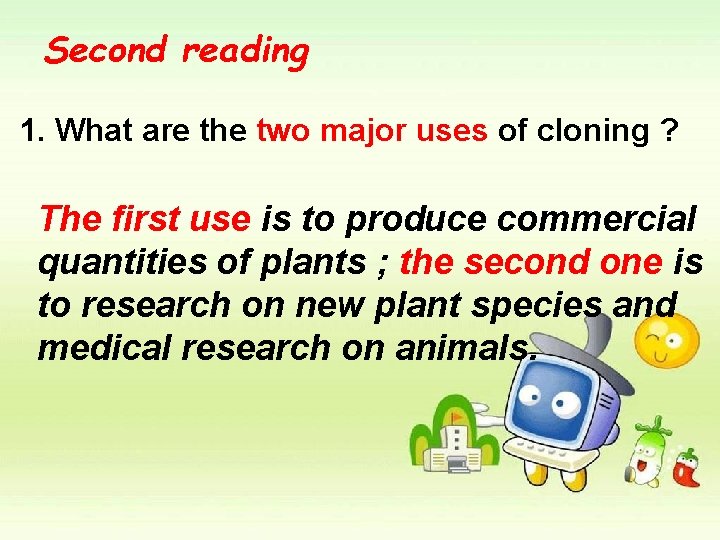 Second reading

1. What are the two major uses of cloning ?

The first use is to produce commercial quantities of plants ; the second one is to research on new plant species and medical research on animals.